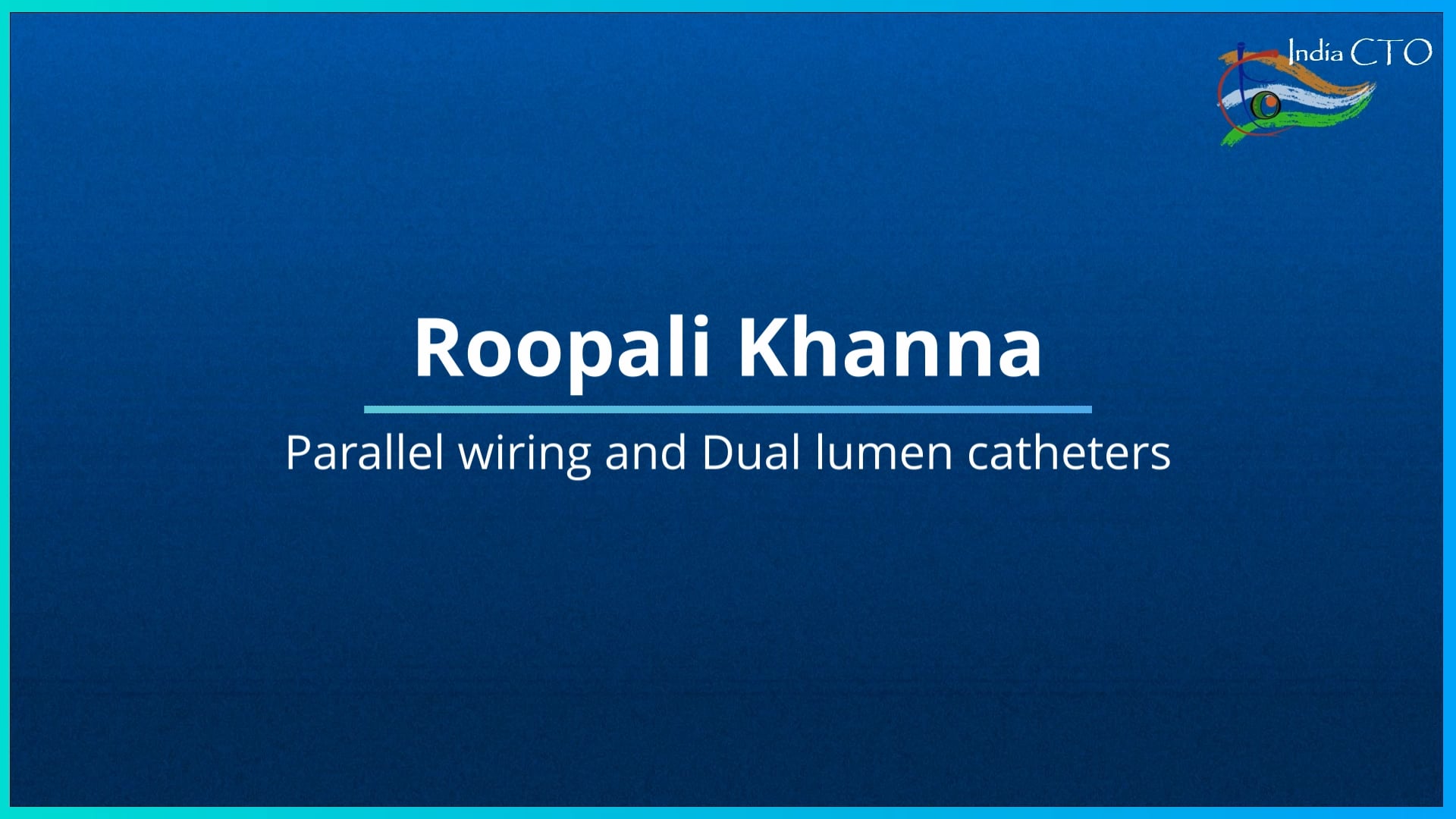 India CTO

Roopali Khanna

Parallel wiring and Dual lumen catheters